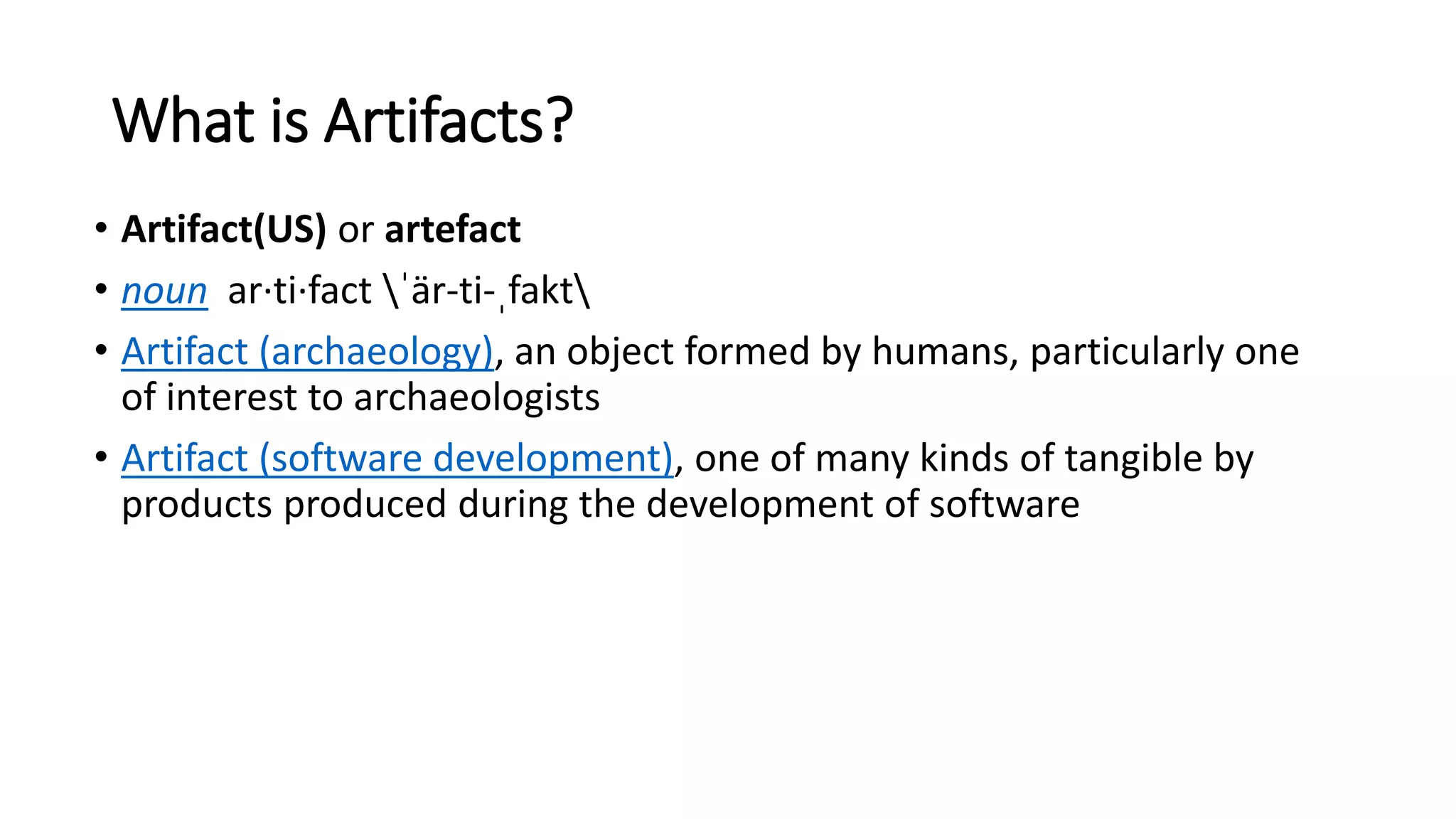 What is Artifacts?

• Artifact(US) or artefact
• noun ar·ti·fact \ˈär-ti-ˌfakt\
• Artifact (archaeology), an object formed by humans, particularly one of interest to archaeologists
• Artifact (software development), one of many kinds of tangible by products produced during the development of software